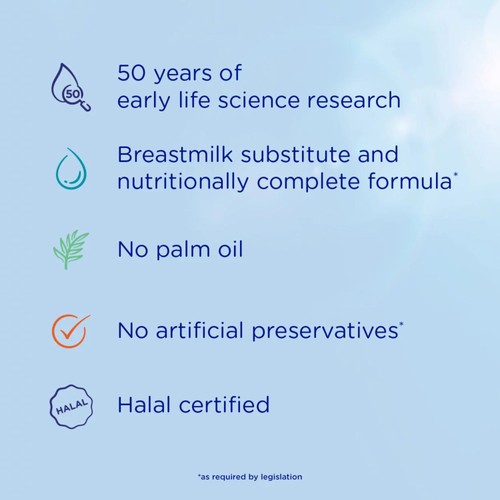 50

50 years of early life science research

Breastmilk substitute and nutritionally complete formula*

No palm oil

No artificial preservatives*

HALAL

Halal certified

*as required by legislation